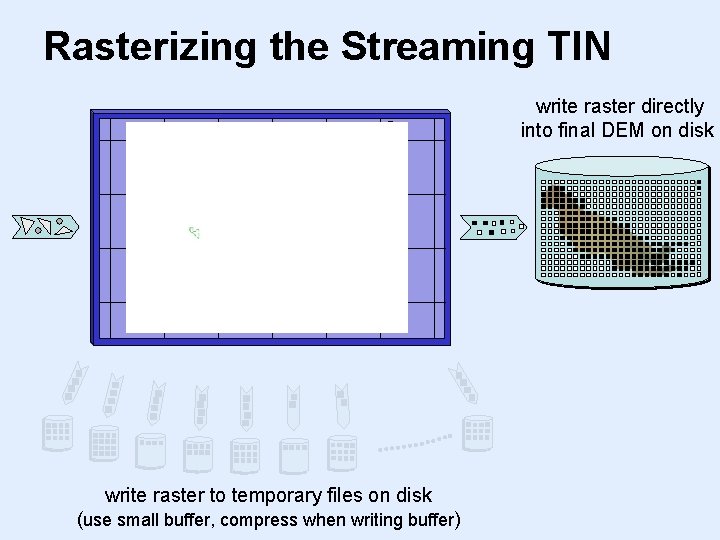 Rasterizing the Streaming TIN

write raster directly into final DEM on disk

write raster to temporary files on disk
(use small buffer, compress when writing buffer)